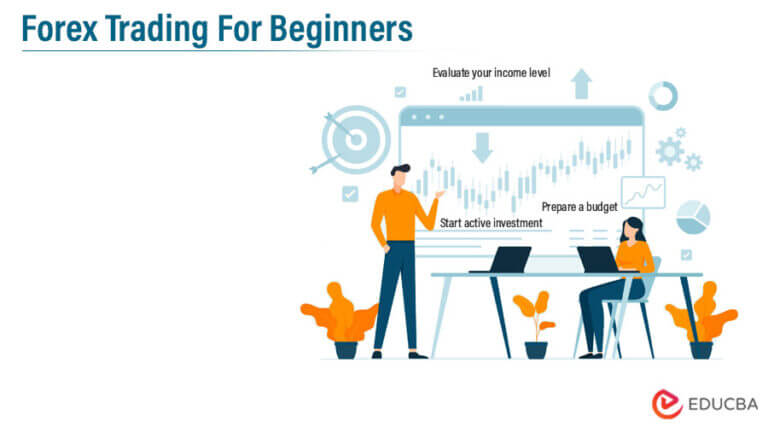 Forex Trading For Beginners

Evaluate your income level

Prepare a budget

Start active investment

EDUCBA